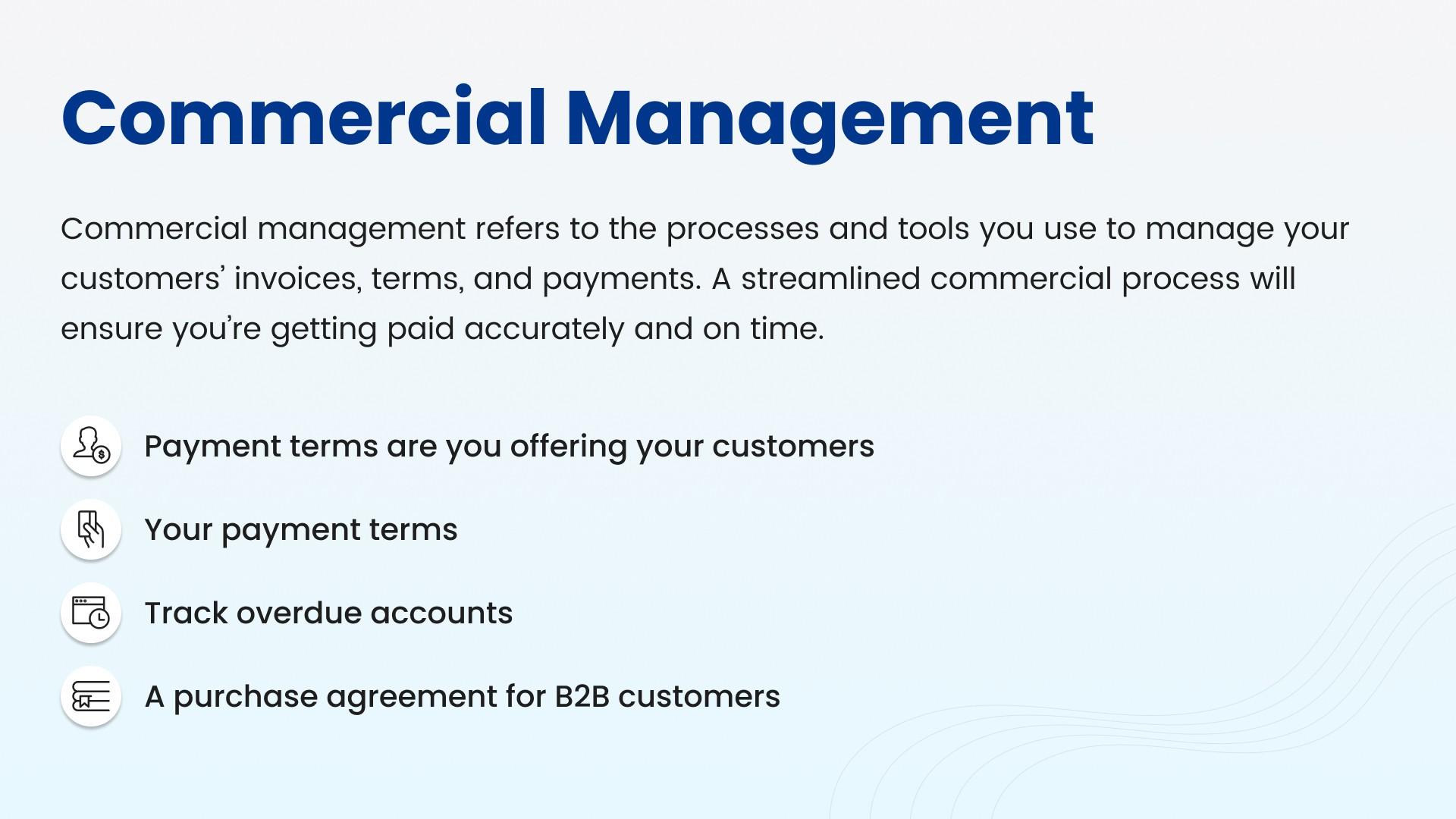 Commercial Management

Commercial management refers to the processes and tools you use to manage your customers' invoices, terms, and payments. A streamlined commercial process will ensure you're getting paid accurately and on time.

Payment terms are you offering your customers

Your payment terms

Track overdue accounts

A purchase agreement for B2B customers